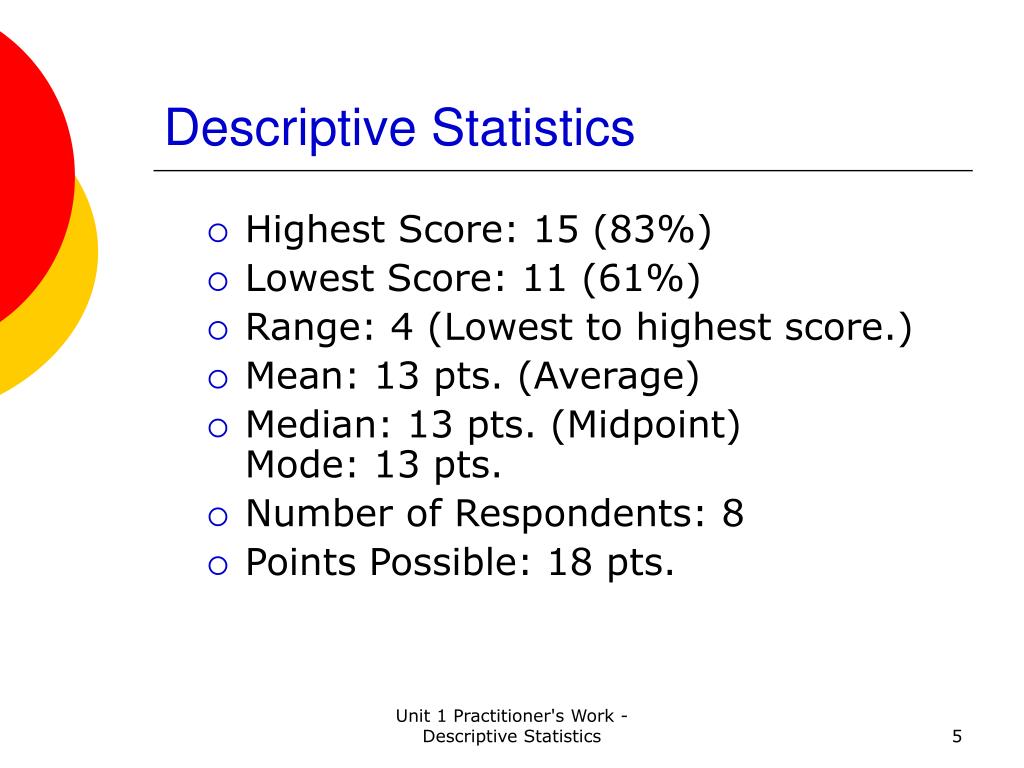 Descriptive Statistics

○ Highest Score: 15 (83%)
○ Lowest Score: 11 (61%)
○ Range: 4 (Lowest to highest score.)
○ Mean: 13 pts. (Average)
○ Median: 13 pts. (Midpoint)
Mode: 13 pts.
○ Number of Respondents: 8
○ Points Possible: 18 pts.

Unit 1 Practitioner's Work - Descriptive Statistics

5